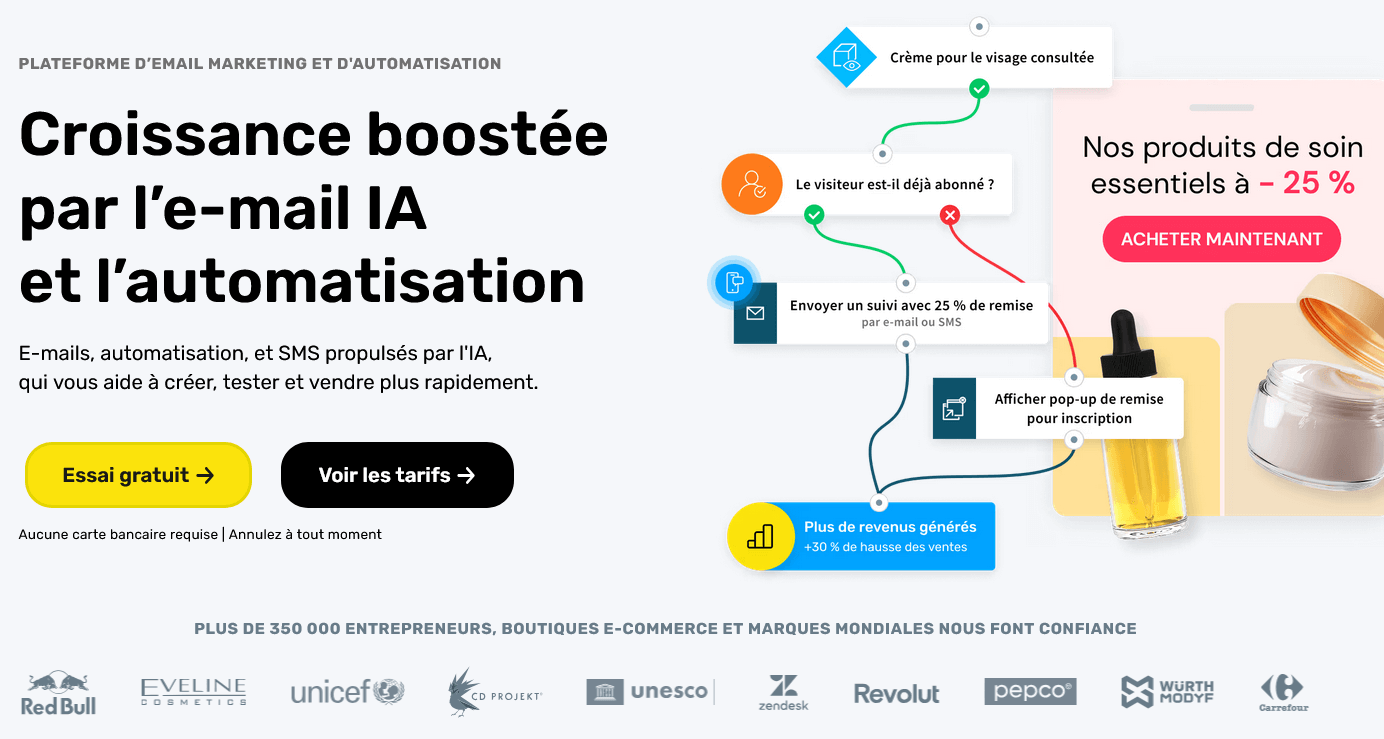 PLATEFORME D'EMAIL MARKETING ET D'AUTOMATISATION

Croissance boostée par l'e-mail IA et l'automatisation

E-mails, automatisation, et SMS propulsés par l'IA, qui vous aide à créer, tester et vendre plus rapidement.

Essai gratuit →

Voir les tarifs →

Aucune carte bancaire requise | Annulez à tout moment

Crème pour le visage consultée

Le visiteur est-il déjà abonné ?

Envoyer un suivi avec 25 % de remise
par e-mail ou SMS

Afficher pop-up de remise pour inscription

Plus de revenus générés
+30 % de hausse des ventes

Nos produits de soin essentiels à – 25 %

ACHETER MAINTENANT

PLUS DE 350 000 ENTREPRENEURS, BOUTIQUES E-COMMERCE ET MARQUES MONDIALES NOUS FONT CONFIANCE

Red Bull

EVELINE COSMETICS

unicef

CD PROJEKT

unesco

zendesk

Revolut

pepco

WÜRTH MODYF

Carrefour